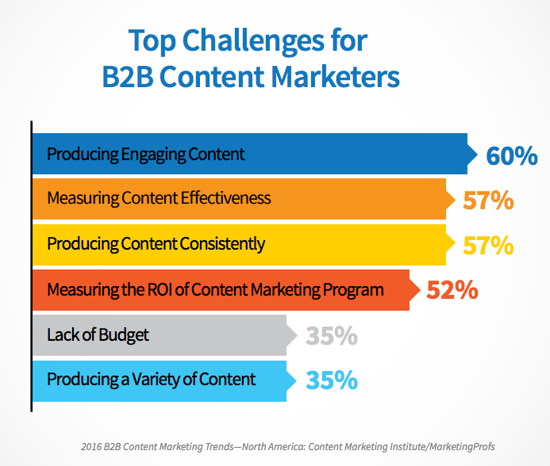 Top Challenges for B2B Content Marketers

Producing Engaging Content 60%

Measuring Content Effectiveness 57%

Producing Content Consistently 57%

Measuring the ROI of Content Marketing Program 52%

Lack of Budget 35%

Producing a Variety of Content 35%

2016 B2B Content Marketing Trends—North America: Content Marketing Institute/MarketingProfs